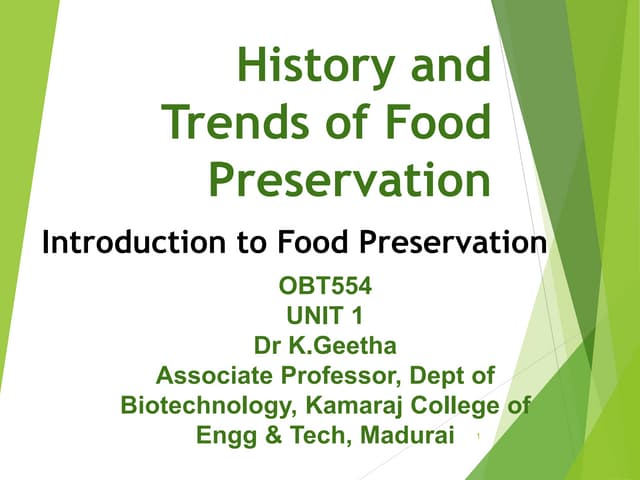 History and Trends of Food Preservation

Introduction to Food Preservation

OBT554
UNIT 1
Dr K.Geetha
Associate Professor, Dept of Biotechnology, Kamaraj College of Engg & Tech, Madurai

1